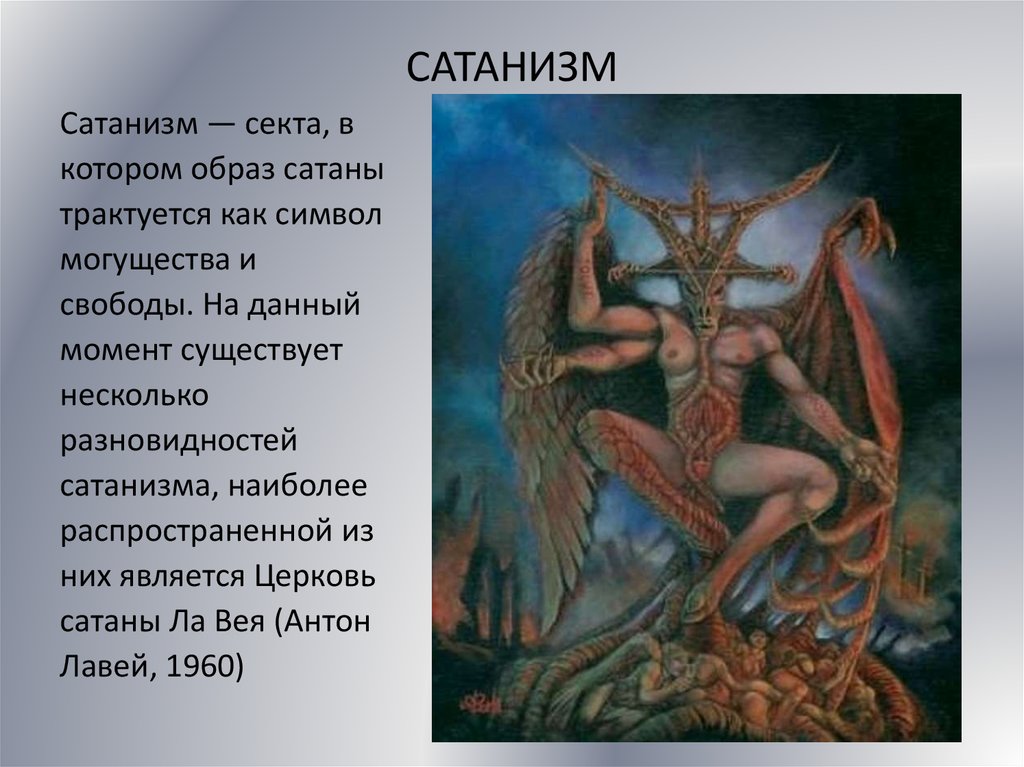 САТАНИЗМ

Сатанизм — секта, в котором образ сатаны трактуется как символ могущества и свободы. На данный момент существует несколько разновидностей сатанизма, наиболее распространенной из них является Церковь сатаны Ла Вея (Антон Лавей, 1960)